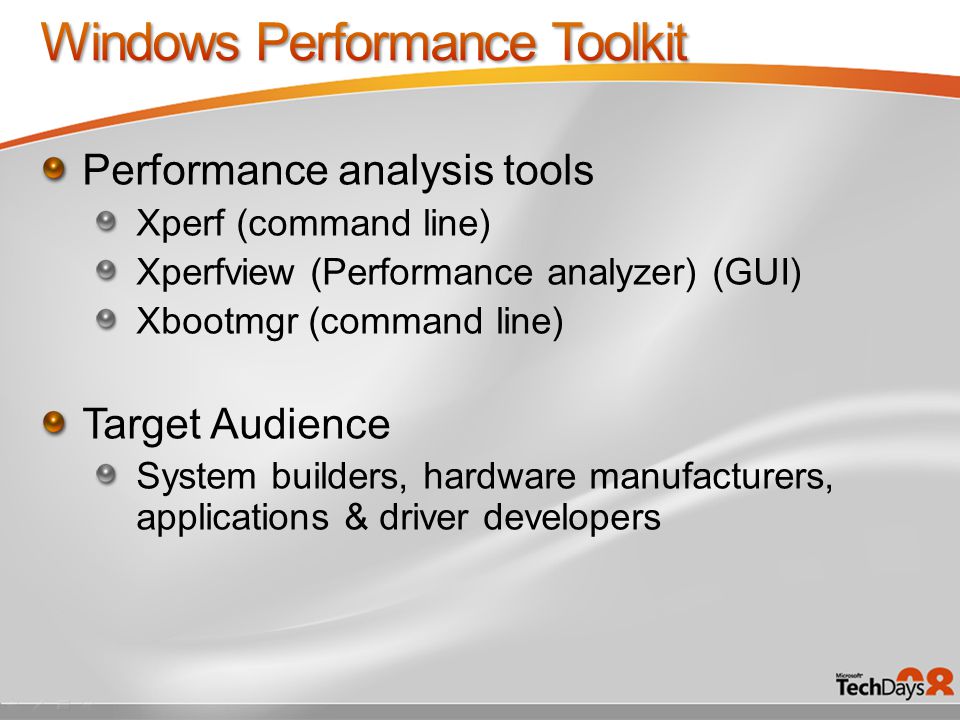 Windows Performance Toolkit

Performance analysis tools

Xperf (command line)

Xperfview (Performance analyzer) (GUI)

Xbootmgr (command line)

Target Audience

System builders, hardware manufacturers, applications & driver developers

Microsoft TechDays 08